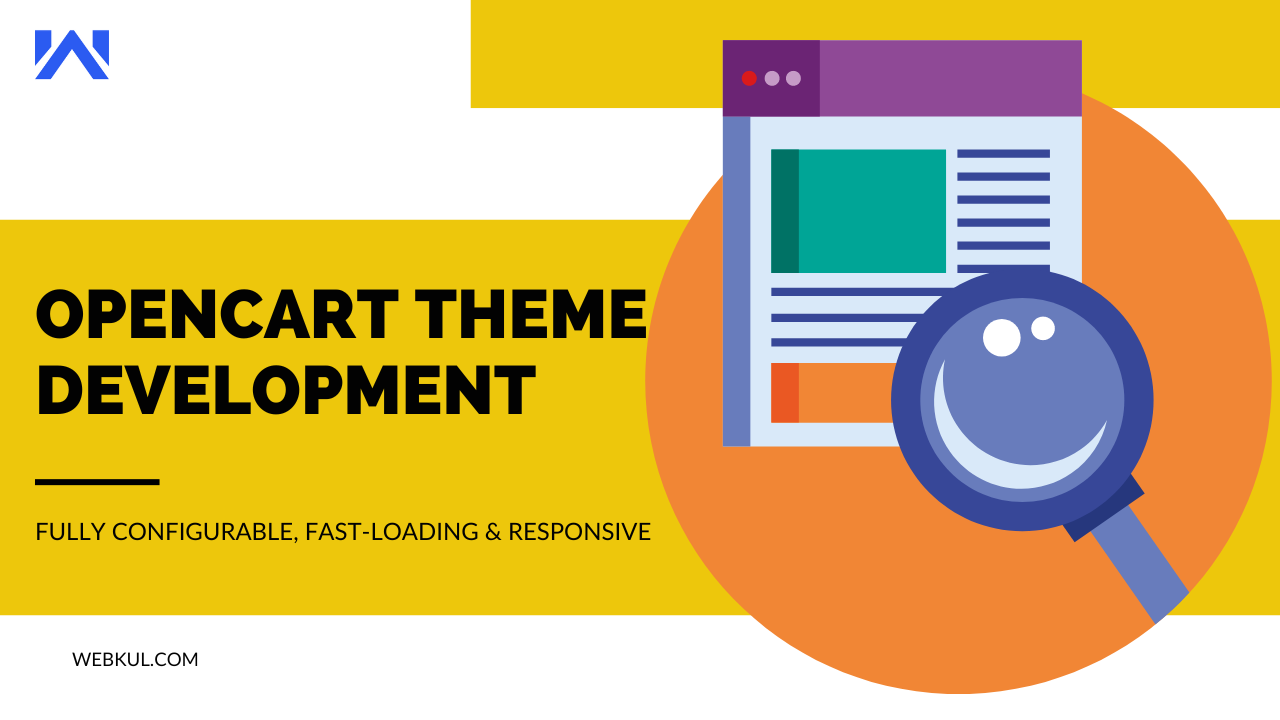 OPENCART THEME DEVELOPMENT

FULLY CONFIGURABLE, FAST-LOADING & RESPONSIVE

WEBKUL.COM